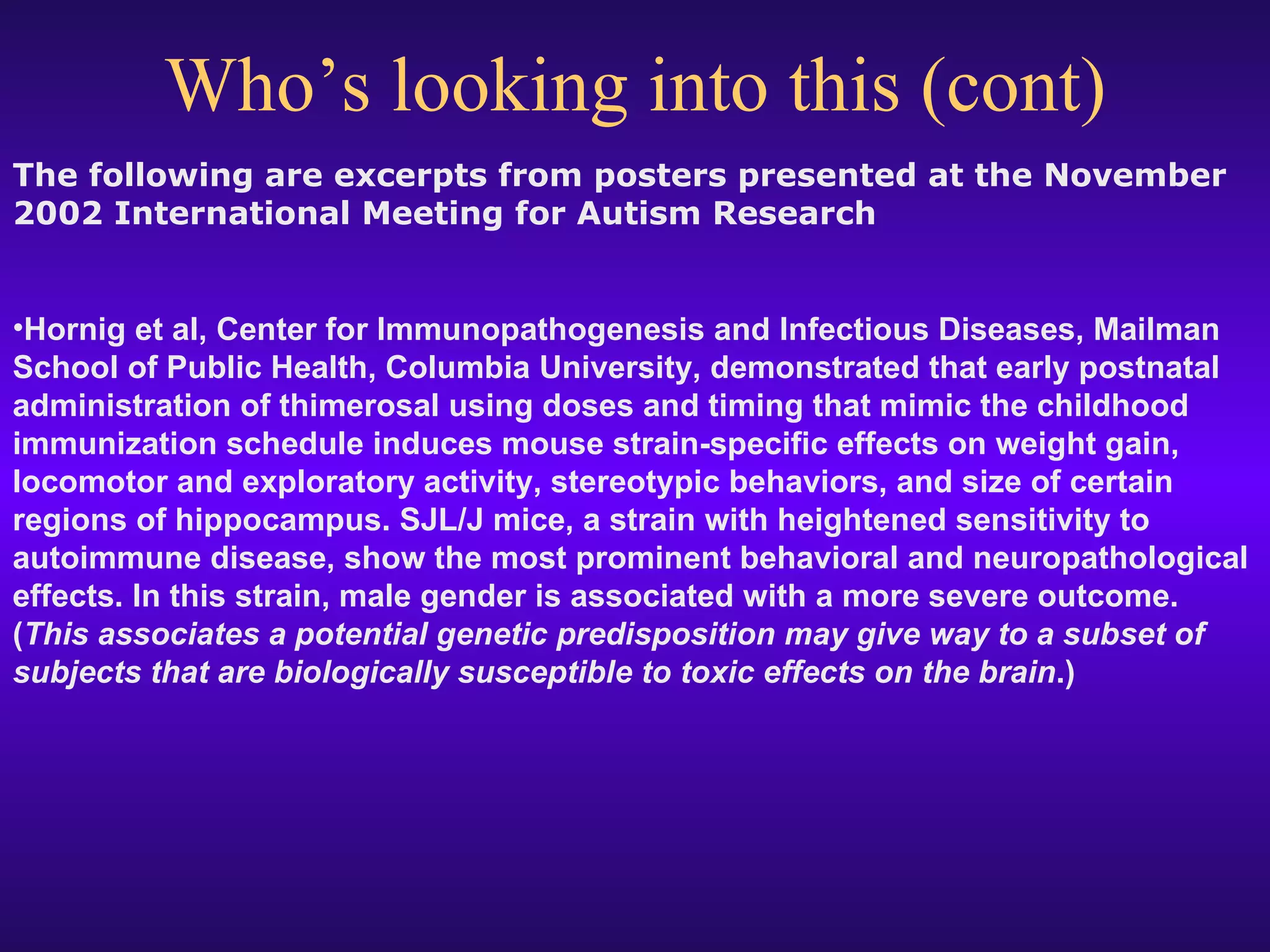 Who’s looking into this (cont)

The following are excerpts from posters presented at the November 2002 International Meeting for Autism Research

•Hornig et al, Center for Immunopathogenesis and Infectious Diseases, Mailman School of Public Health, Columbia University, demonstrated that early postnatal administration of thimerosal using doses and timing that mimic the childhood immunization schedule induces mouse strain-specific effects on weight gain, locomotor and exploratory activity, stereotypic behaviors, and size of certain regions of hippocampus. SJL/J mice, a strain with heightened sensitivity to autoimmune disease, show the most prominent behavioral and neuropathological effects. In this strain, male gender is associated with a more severe outcome. (This associates a potential genetic predisposition may give way to a subset of subjects that are biologically susceptible to toxic effects on the brain.)